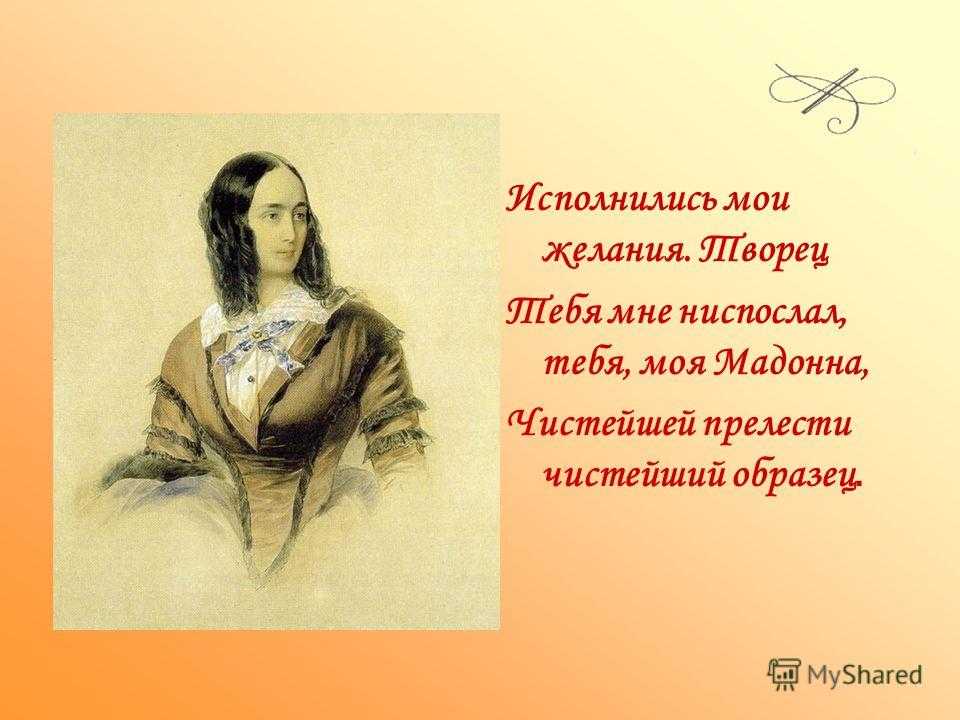 Исполнились мои желания. Творец
Тебя мне ниспослал, тебя, моя Мадонна,
Чистейшей прелести чистейший образец.

MyShared